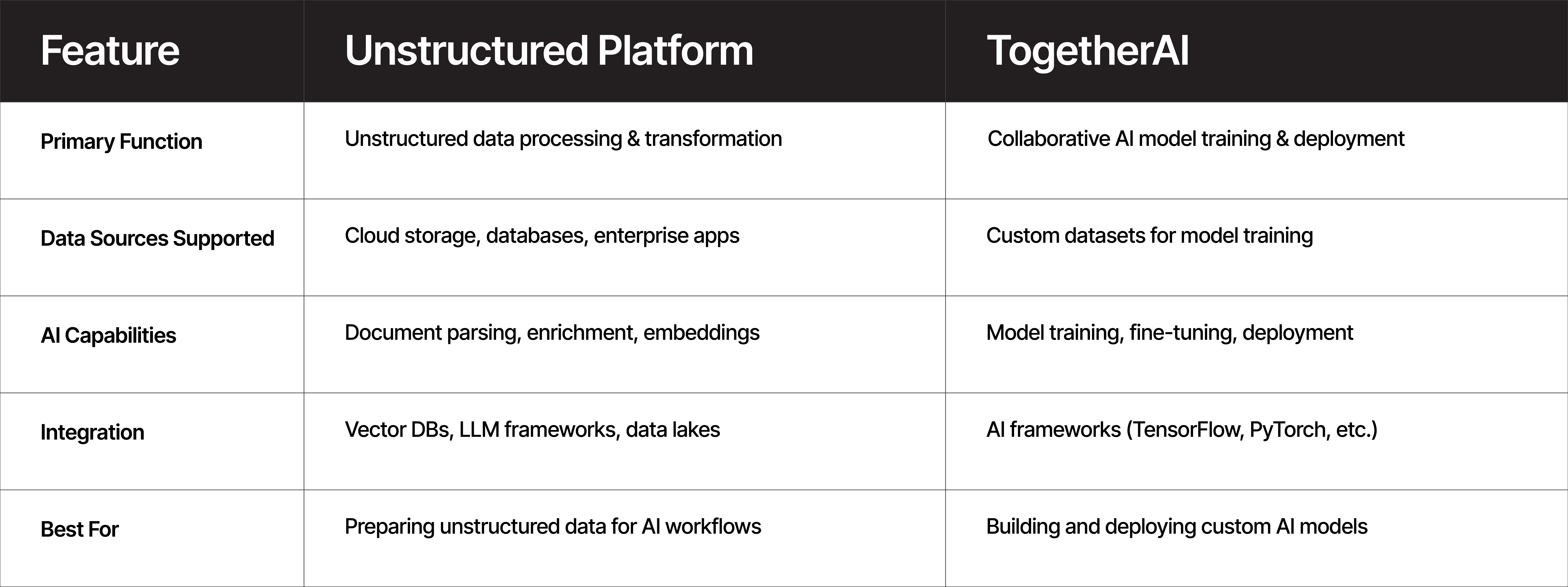 | Feature | Unstructured Platform | TogetherAI |
|---|---|---|
| Primary Function | Unstructured data processing & transformation | Collaborative AI model training & deployment |
| Data Sources Supported | Cloud storage, databases, enterprise apps | Custom datasets for model training |
| AI Capabilities | Document parsing, enrichment, embeddings | Model training, fine-tuning, deployment |
| Integration | Vector DBs, LLM frameworks, data lakes | AI frameworks (TensorFlow, PyTorch, etc.) |
| Best For | Preparing unstructured data for AI workflows | Building and deploying custom AI models |